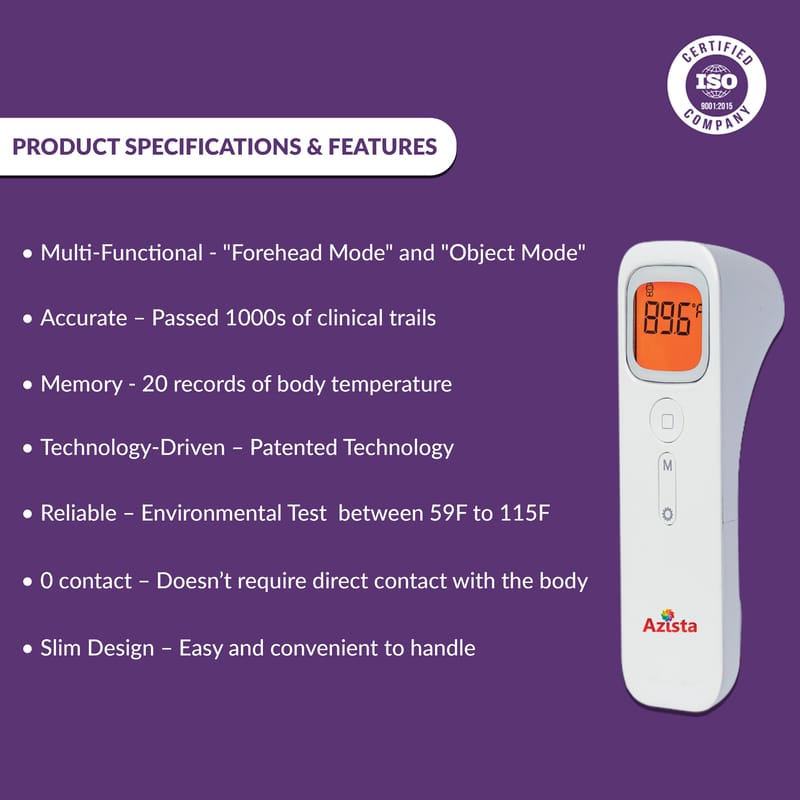 CERTIFIED
ISO
9001:2015
COMPANY

PRODUCT SPECIFICATIONS & FEATURES

• Multi-Functional - "Forehead Mode" and "Object Mode"

• Accurate – Passed 1000s of clinical trails

• Memory - 20 records of body temperature

• Technology-Driven – Patented Technology

• Reliable – Environmental Test between 59F to 115F

• 0 contact – Doesn't require direct contact with the body

• Slim Design – Easy and convenient to handle

89.6 °F

M

Azista